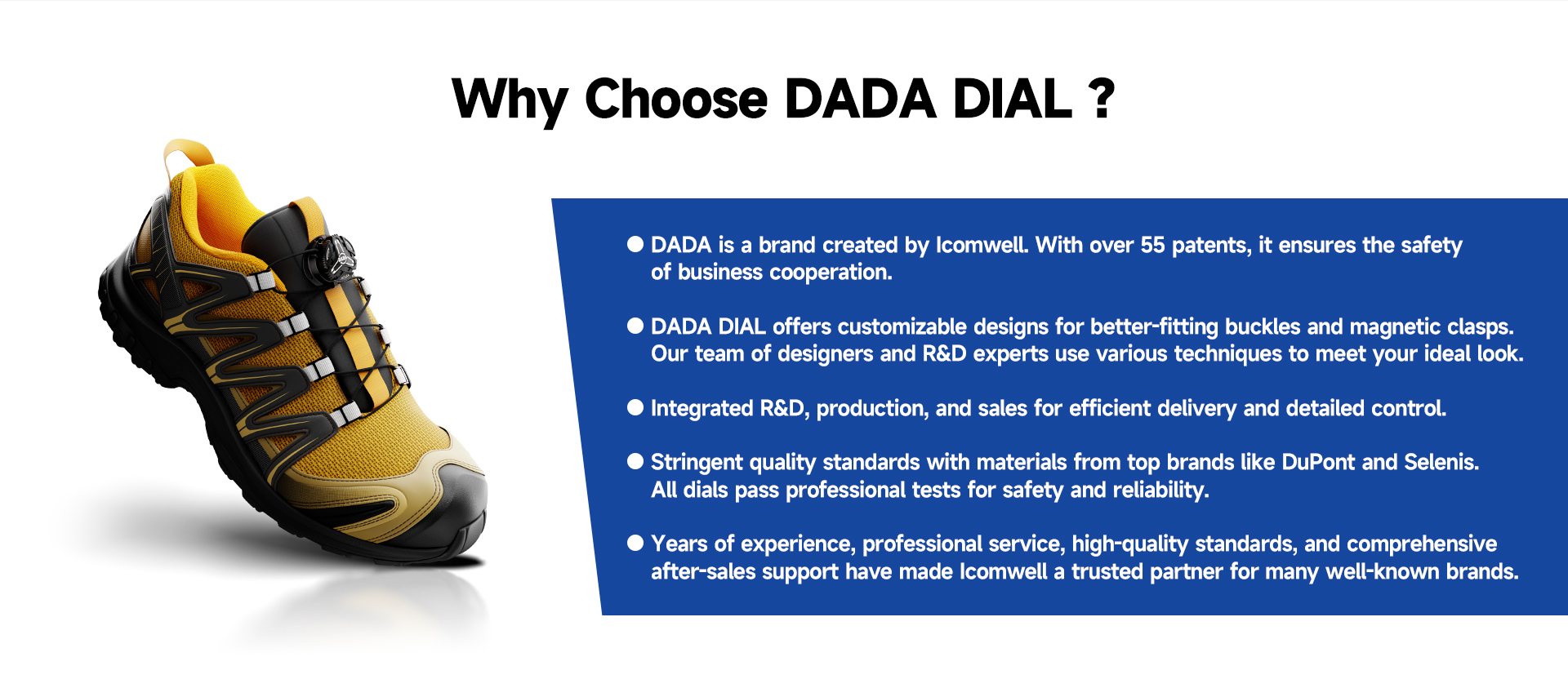 Why Choose DADA DIAL ?

● DADA is a brand created by Icomwell. With over 55 patents, it ensures the safety of business cooperation.

● DADA DIAL offers customizable designs for better-fitting buckles and magnetic clasps. Our team of designers and R&D experts use various techniques to meet your ideal look.

● Integrated R&D, production, and sales for efficient delivery and detailed control.

● Stringent quality standards with materials from top brands like DuPont and Selenis. All dials pass professional tests for safety and reliability.

● Years of experience, professional service, high-quality standards, and comprehensive after-sales support have made Icomwell a trusted partner for many well-known brands.